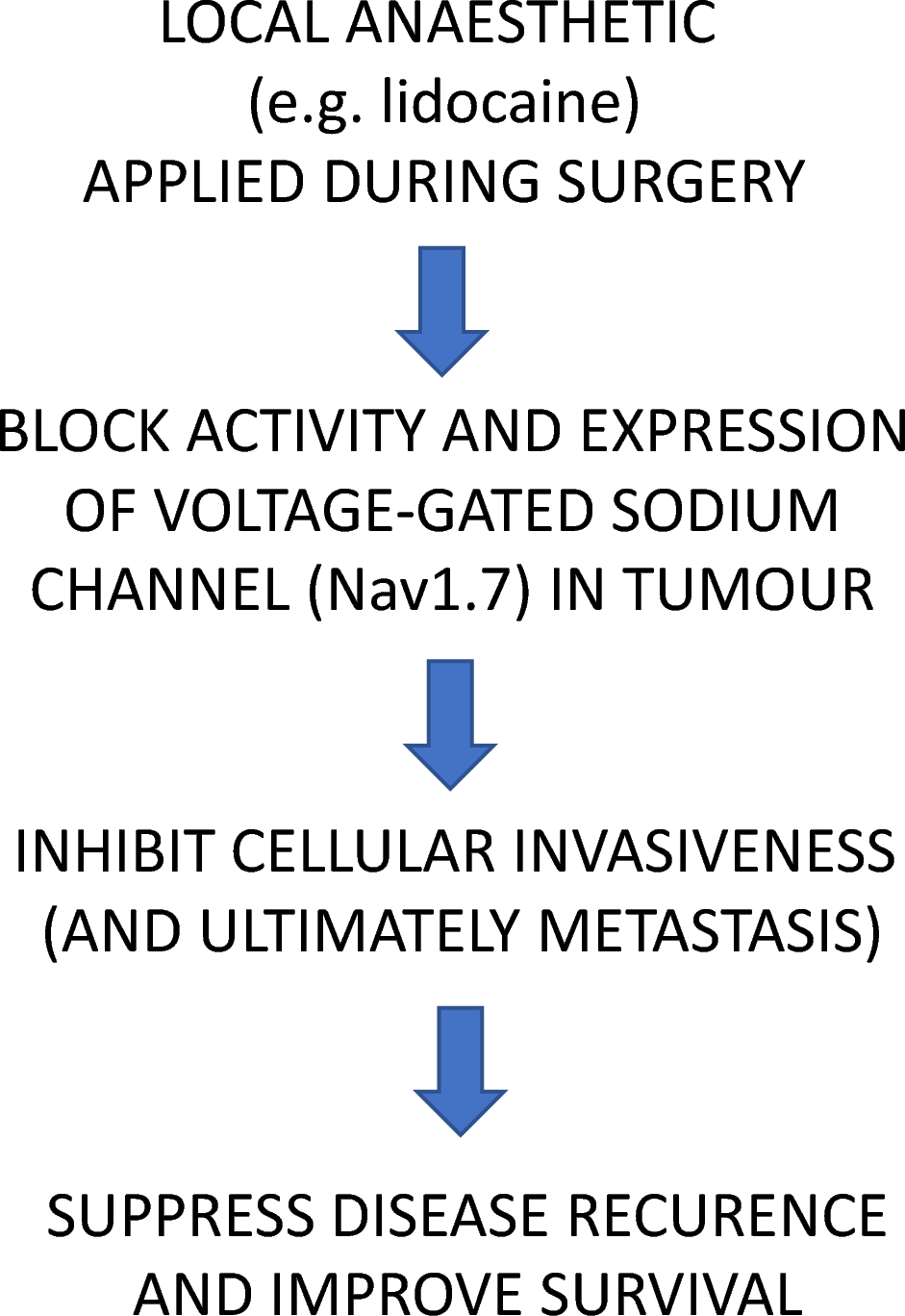 LOCAL ANAESTHETIC
(e.g. lidocaine)
APPLIED DURING SURGERY

BLOCK ACTIVITY AND EXPRESSION OF VOLTAGE-GATED SODIUM CHANNEL (Nav1.7) IN TUMOUR

INHIBIT CELLULAR INVASIVENESS (AND ULTIMATELY METASTASIS)

SUPPRESS DISEASE RECURENCE AND IMPROVE SURVIVAL